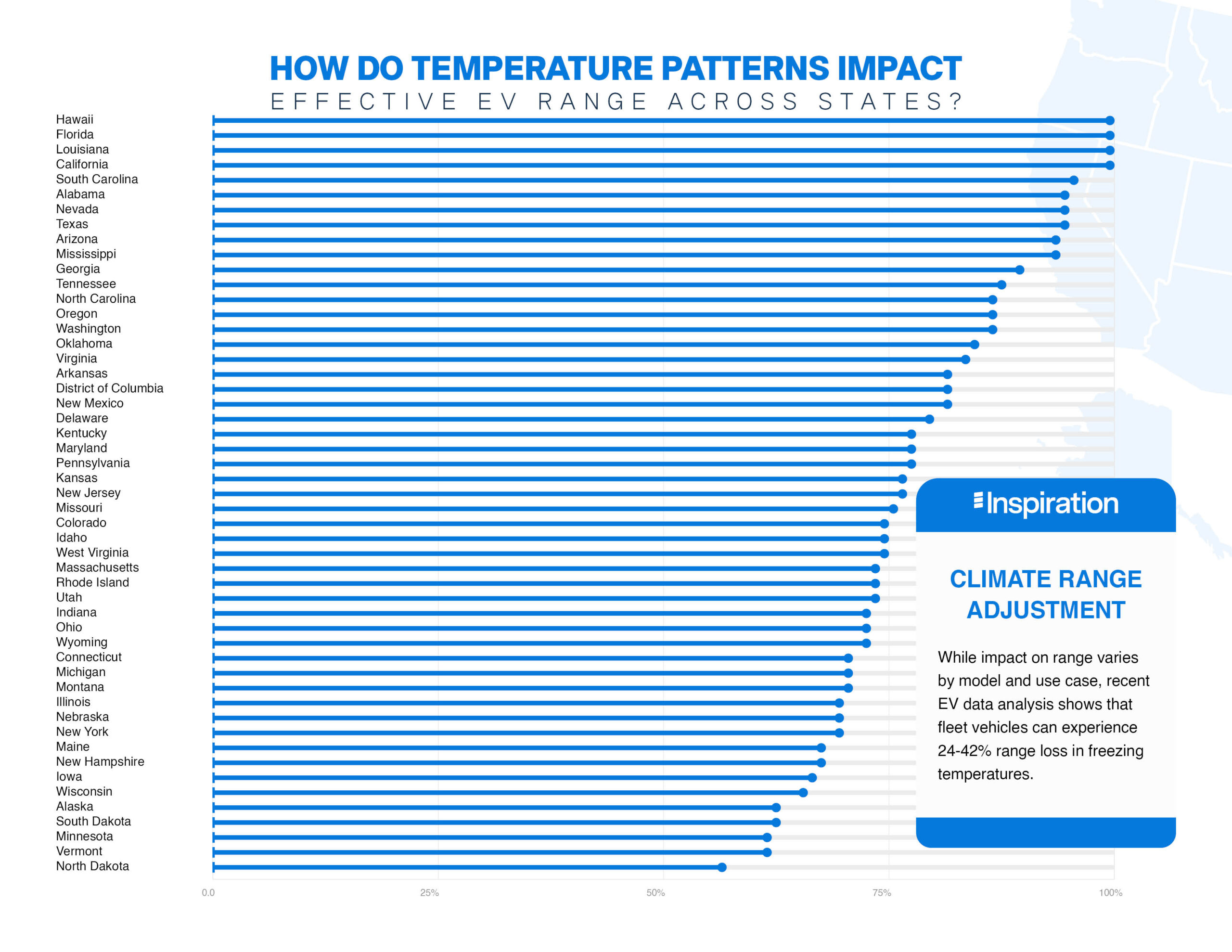 HOW DO TEMPERATURE PATTERNS IMPACT
EFFECTIVE EV RANGE ACROSS STATES?

Hawaii
Florida
Louisiana
California
South Carolina
Alabama
Nevada
Texas
Arizona
Mississippi
Georgia
Tennessee
North Carolina
Oregon
Washington
Oklahoma
Virginia
Arkansas
District of Columbia
New Mexico
Delaware
Kentucky
Maryland
Pennsylvania
Kansas
New Jersey
Missouri
Colorado
Idaho
West Virginia
Massachusetts
Rhode Island
Utah
Indiana
Ohio
Wyoming
Connecticut
Michigan
Montana
Illinois
Nebraska
New York
Maine
New Hampshire
Iowa
Wisconsin
Alaska
South Dakota
Minnesota
Vermont
North Dakota

0.0
25%
50%
75%
100%

Inspiration

CLIMATE RANGE ADJUSTMENT

While impact on range varies by model and use case, recent EV data analysis shows that fleet vehicles can experience 24-42% range loss in freezing temperatures.